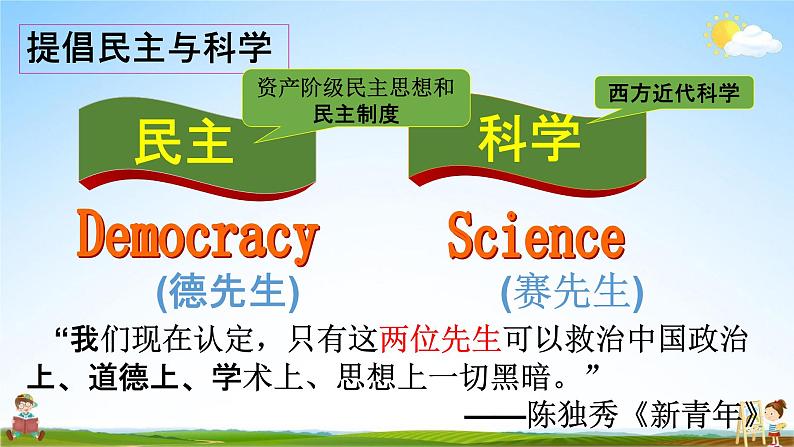 提倡民主与科学

资产阶级民主思想和民主制度

西方近代科学

民主

科学

Democracy

Science

(德先生)

(赛先生)

“我们现在认定，只有这两位先生可以救治中国政治上、道德上、学术上、思想上一切黑暗。”

——陈独秀《新青年》